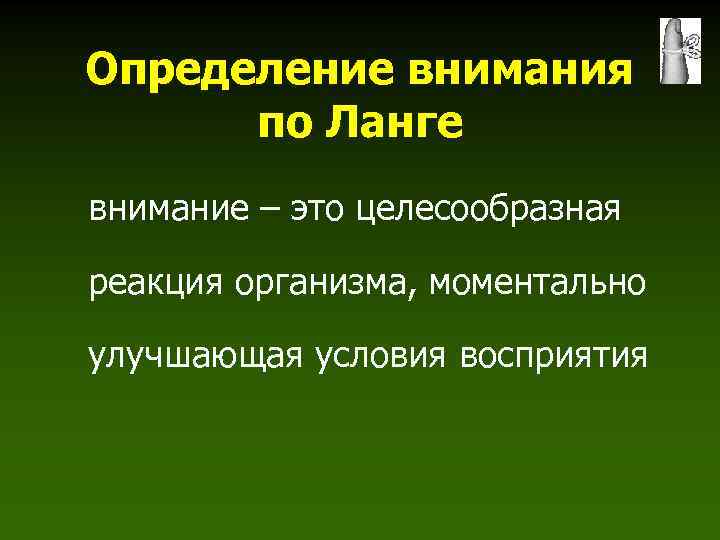 Определение внимания по Ланге

внимание – это целесообразная реакция организма, моментально улучшающая условия восприятия